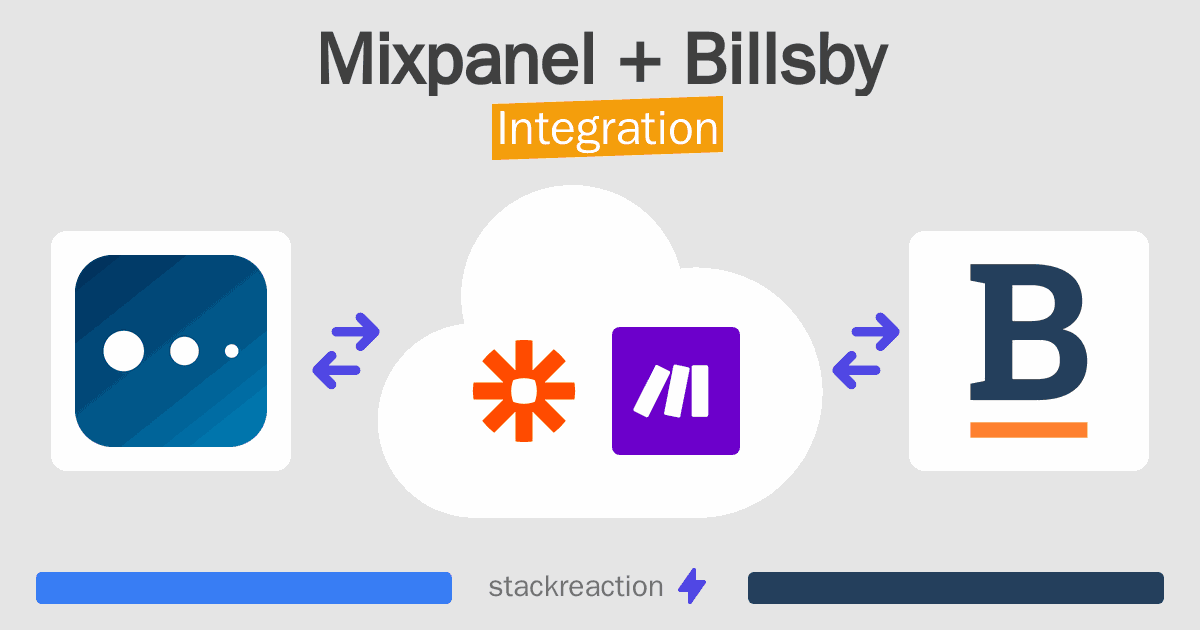 Mixpanel + Billsby
Integration

B

stackreaction